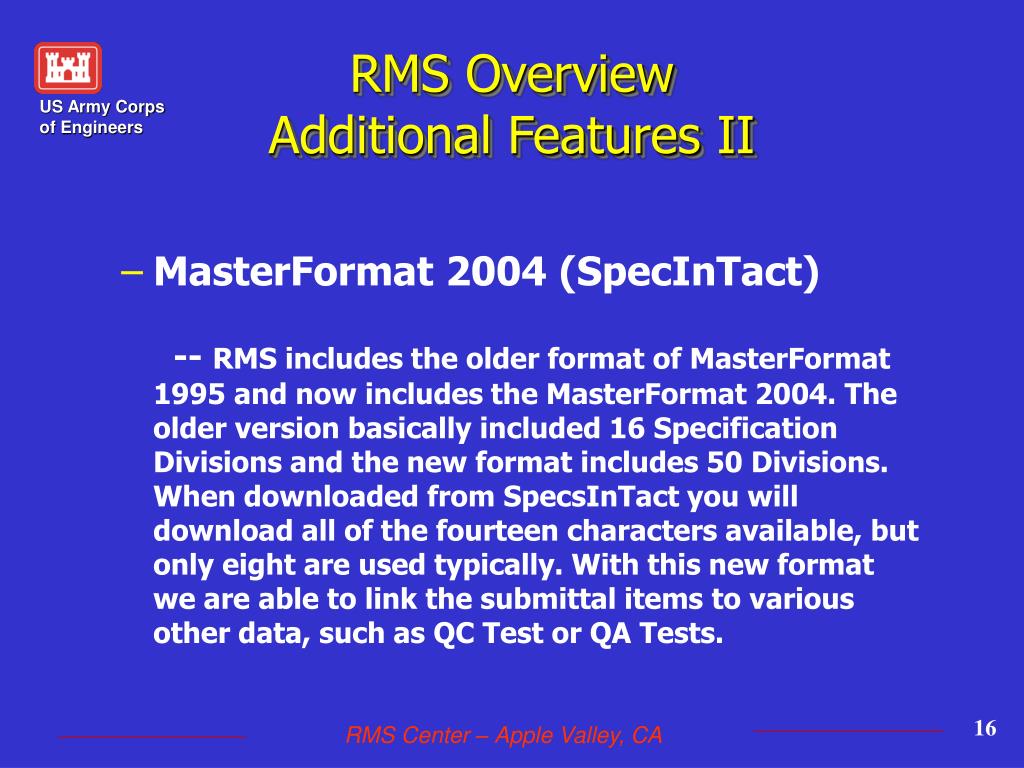 US Army Corps of Engineers

RMS Overview
Additional Features II

– MasterFormat 2004 (SpecInTact)

-- RMS includes the older format of MasterFormat 1995 and now includes the MasterFormat 2004. The older version basically included 16 Specification Divisions and the new format includes 50 Divisions. When downloaded from SpecsInTact you will download all of the fourteen characters available, but only eight are used typically. With this new format we are able to link the submittal items to various other data, such as QC Test or QA Tests.

RMS Center – Apple Valley, CA

16